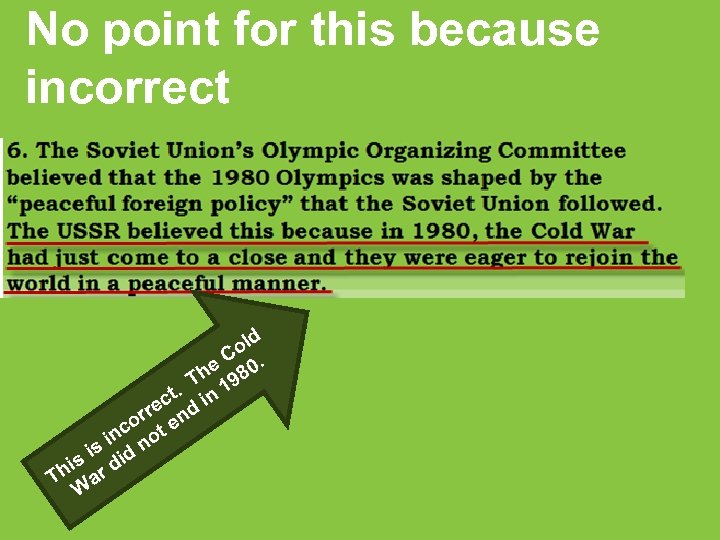 No point for this because incorrect

6. The Soviet Union's Olympic Organizing Committee believed that the 1980 Olympics was shaped by the "peaceful foreign policy" that the Soviet Union followed. The USSR believed this because in 1980, the Cold War had just come to a close and they were eager to rejoin the world in a peaceful manner.

This is incorrect. The Cold War did not end in 1980.